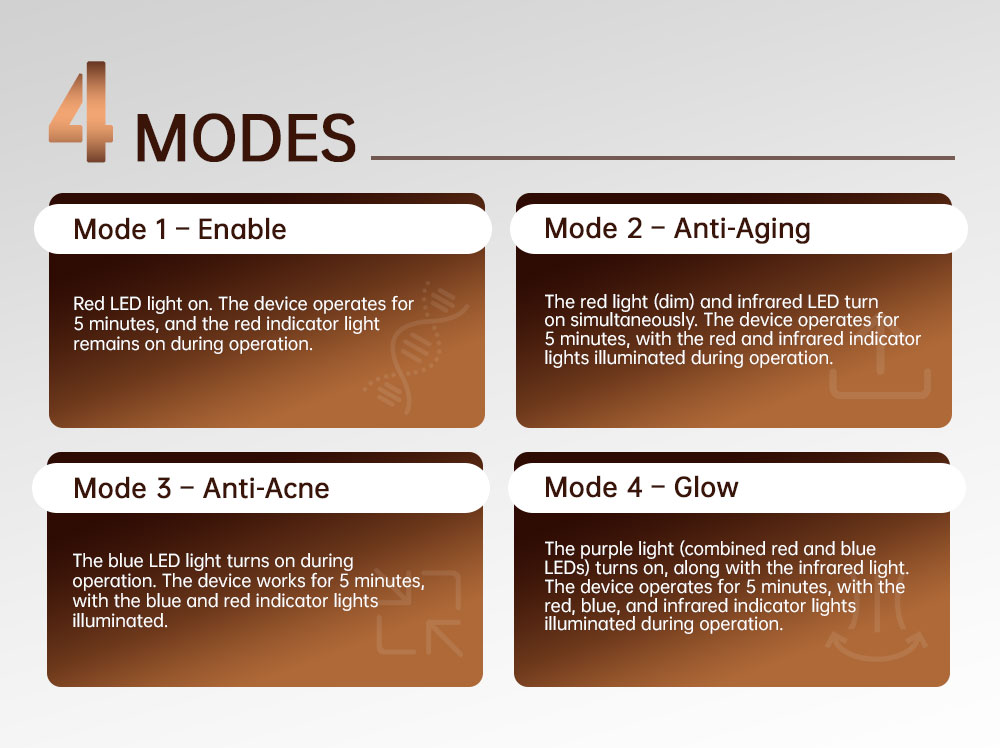 4 MODES

Mode 1 – Enable

Red LED light on. The device operates for 5 minutes, and the red indicator light remains on during operation.

Mode 2 – Anti-Aging

The red light (dim) and infrared LED turn on simultaneously. The device operates for 5 minutes, with the red and infrared indicator lights illuminated during operation.

Mode 3 – Anti-Acne

The blue LED light turns on during operation. The device works for 5 minutes, with the blue and red indicator lights illuminated.

Mode 4 – Glow

The purple light (combined red and blue LEDs) turns on, along with the infrared light. The device operates for 5 minutes, with the red, blue, and infrared indicator lights illuminated during operation.